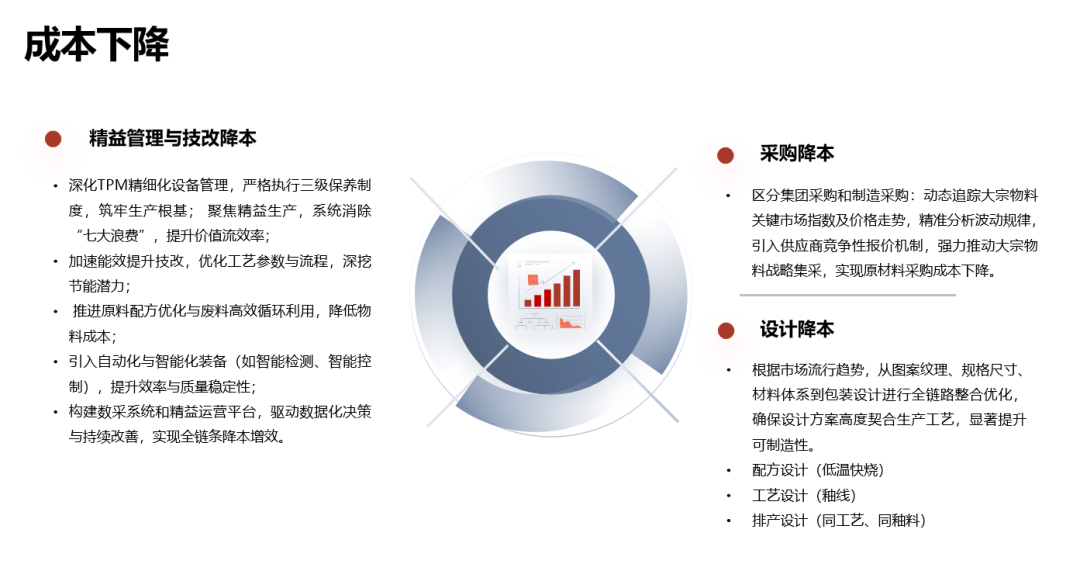 成本下降

精益管理与技改降本

• 深化TPM精细化设备管理，严格执行三级保养制度，筑牢生产根基； 聚焦精益生产，系统消除“七大浪费”，提升价值流效率；
• 加速能效提升技改，优化工艺参数与流程，深挖节能潜力；
• 推进原料配方优化与废料高效循环利用，降低物料成本；
• 引入自动化与智能化装备（如智能检测、智能控制），提升效率与质量稳定性；
• 构建数采系统和精益运营平台，驱动数据化决策与持续改善，实现全链条降本增效。

采购降本

• 区分集团采购和制造采购：动态追踪大宗物料关键市场指数及价格走势，精准分析波动规律，引入供应商竞争性报价机制，强力推动大宗物料战略集采，实现原材料采购成本下降。

设计降本

• 根据市场流行趋势，从图案纹理、规格尺寸、材料体系到包装设计进行全链路整合优化，确保设计方案高度契合生产工艺，显著提升可制造性。
• 配方设计（低温快烧）
• 工艺设计（釉线）
• 排产设计（同工艺、同釉料）